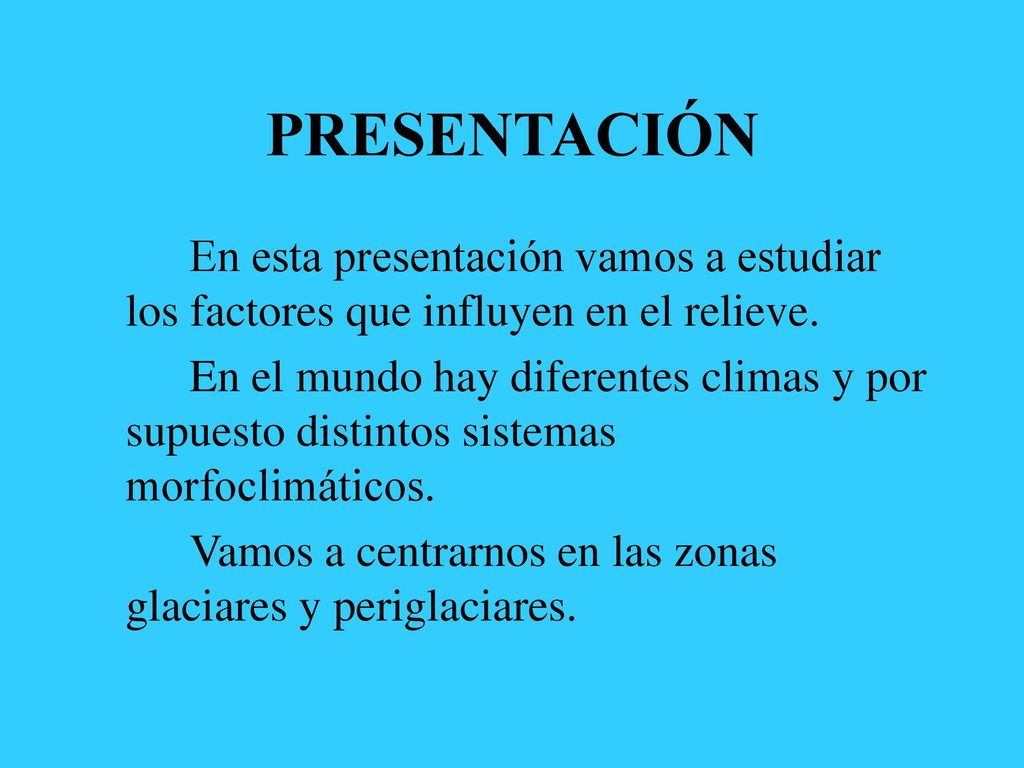 PRESENTACIÓN

En esta presentación vamos a estudiar los factores que influyen en el relieve.

En el mundo hay diferentes climas y por supuesto distintos sistemas morfoclimáticos.

Vamos a centrarnos en las zonas glaciares y periglaciares.